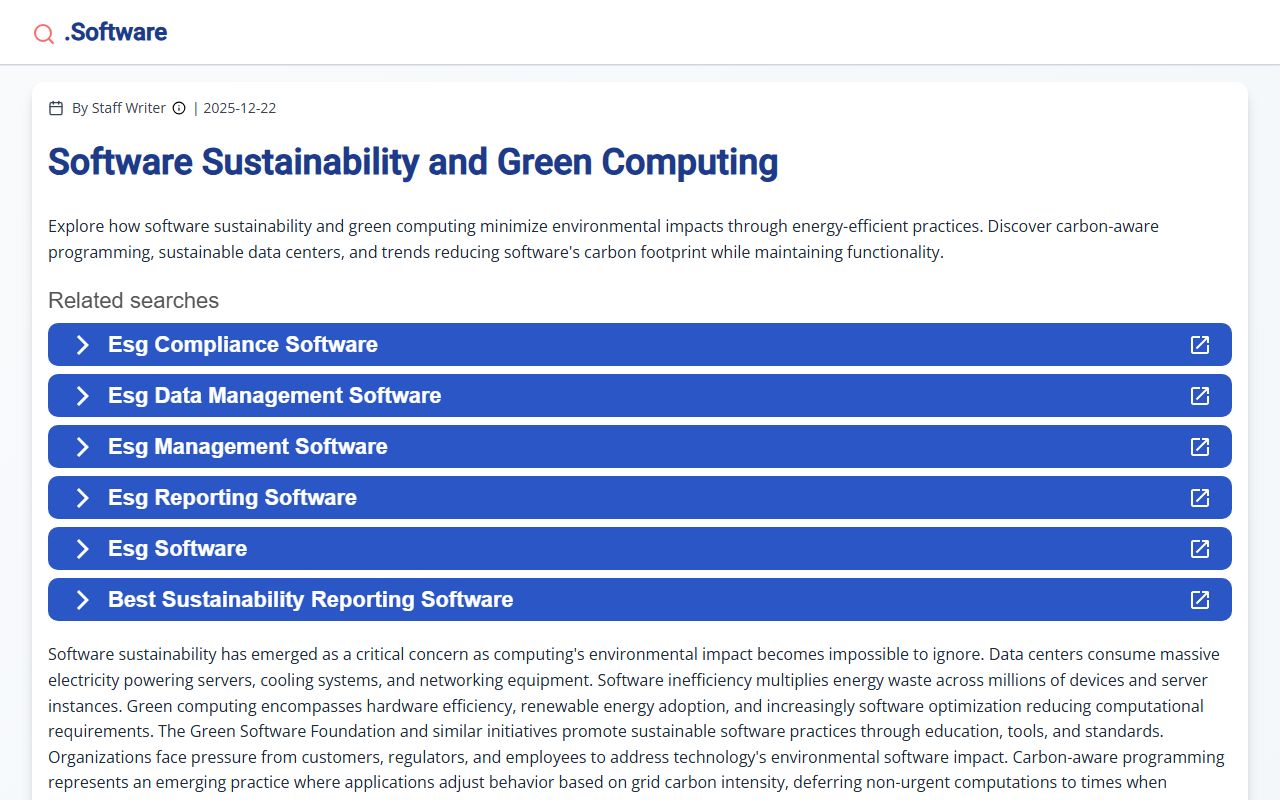 .Software

By Staff Writer | 2025-12-22

Software Sustainability and Green Computing

Explore how software sustainability and green computing minimize environmental impacts through energy-efficient practices. Discover carbon-aware programming, sustainable data centers, and trends reducing software's carbon footprint while maintaining functionality.

Related searches

Esg Compliance Software

Esg Data Management Software

Esg Management Software

Esg Reporting Software

Esg Software

Best Sustainability Reporting Software

Software sustainability has emerged as a critical concern as computing's environmental impact becomes impossible to ignore. Data centers consume massive electricity powering servers, cooling systems, and networking equipment. Software inefficiency multiplies energy waste across millions of devices and server instances. Green computing encompasses hardware efficiency, renewable energy adoption, and increasingly software optimization reducing computational requirements. The Green Software Foundation and similar initiatives promote sustainable software practices through education, tools, and standards. Organizations face pressure from customers, regulators, and employees to address technology's environmental software impact. Carbon-aware programming represents an emerging practice where applications adjust behavior based on grid carbon intensity, deferring non-urgent computations to times when